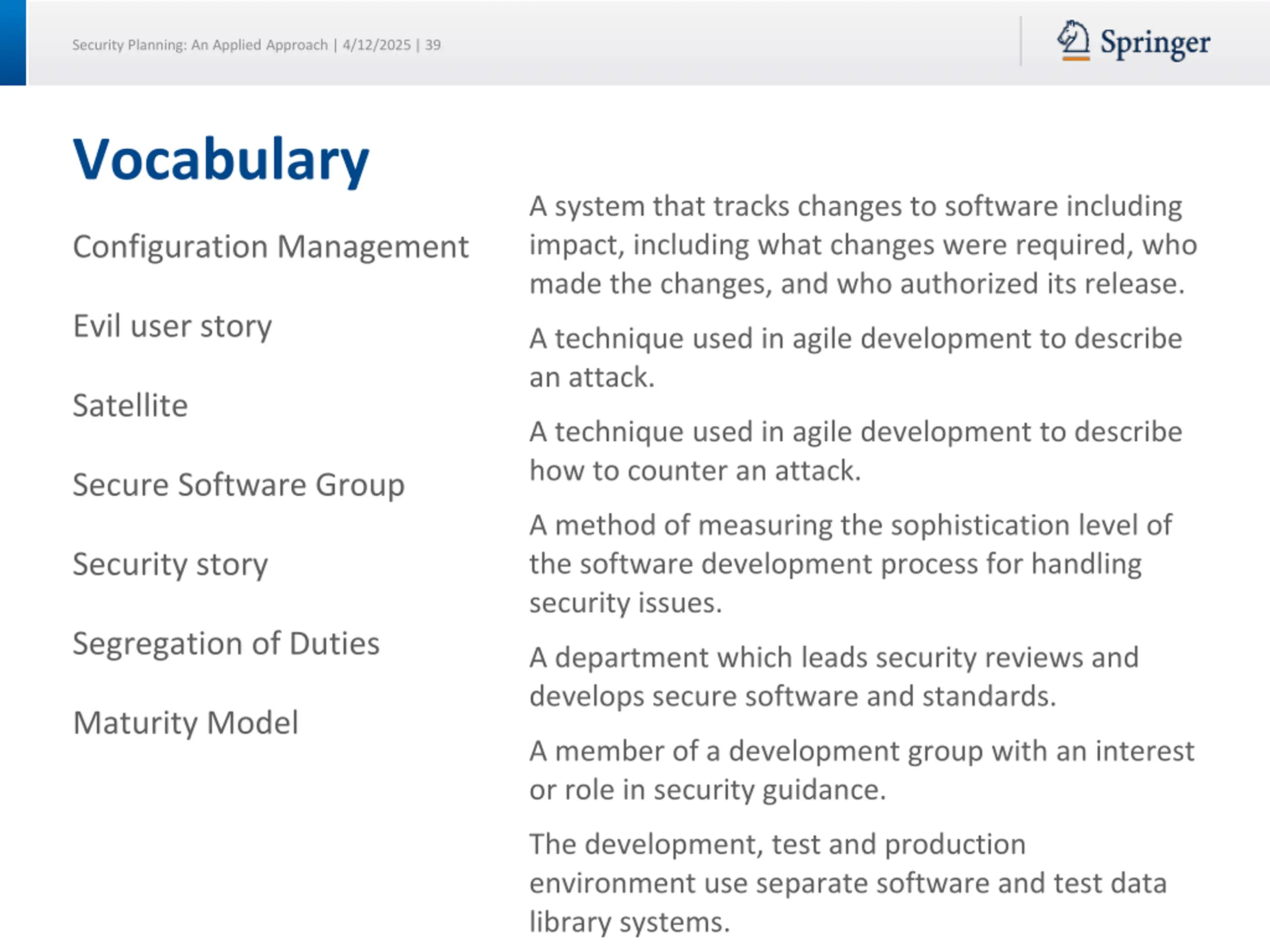 Security Planning: An Applied Approach | 4/12/2025 | 39

Springer

Vocabulary

Configuration Management

Evil user story

Satellite

Secure Software Group

Security story

Segregation of Duties

Maturity Model

A system that tracks changes to software including impact, including what changes were required, who made the changes, and who authorized its release.

A technique used in agile development to describe an attack.

A technique used in agile development to describe how to counter an attack.

A method of measuring the sophistication level of the software development process for handling security issues.

A department which leads security reviews and develops secure software and standards.

A member of a development group with an interest or role in security guidance.

The development, test and production environment use separate software and test data library systems.